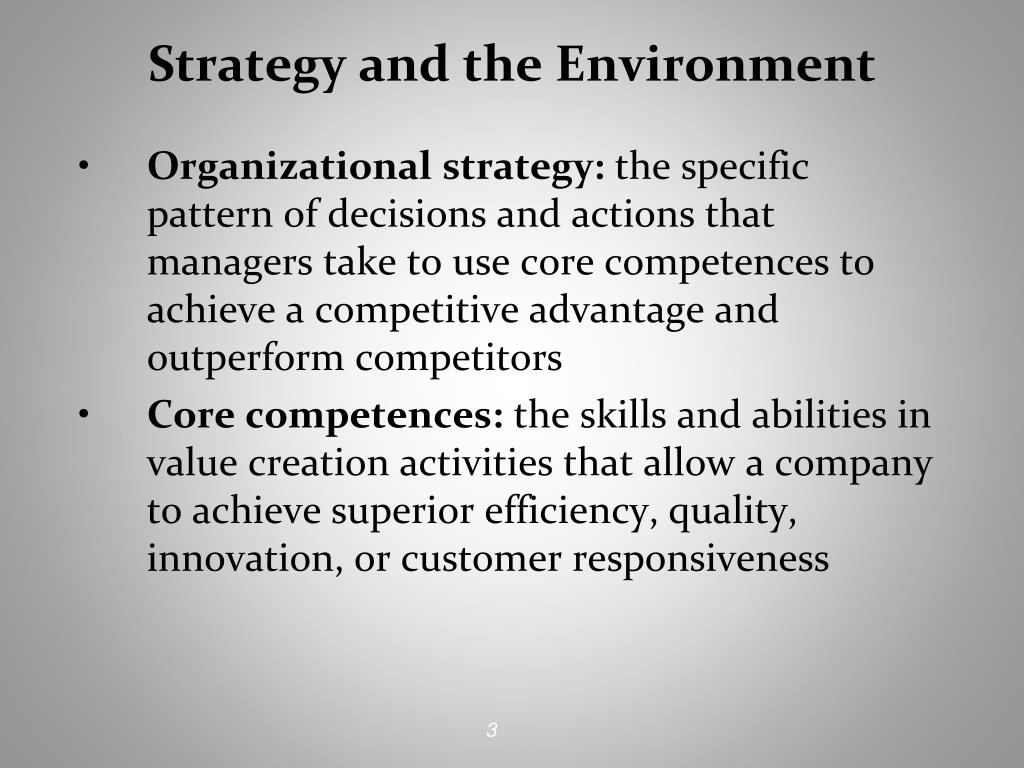 Strategy and the Environment

• Organizational strategy: the specific pattern of decisions and actions that managers take to use core competences to achieve a competitive advantage and outperform competitors

• Core competences: the skills and abilities in value creation activities that allow a company to achieve superior efficiency, quality, innovation, or customer responsiveness

3